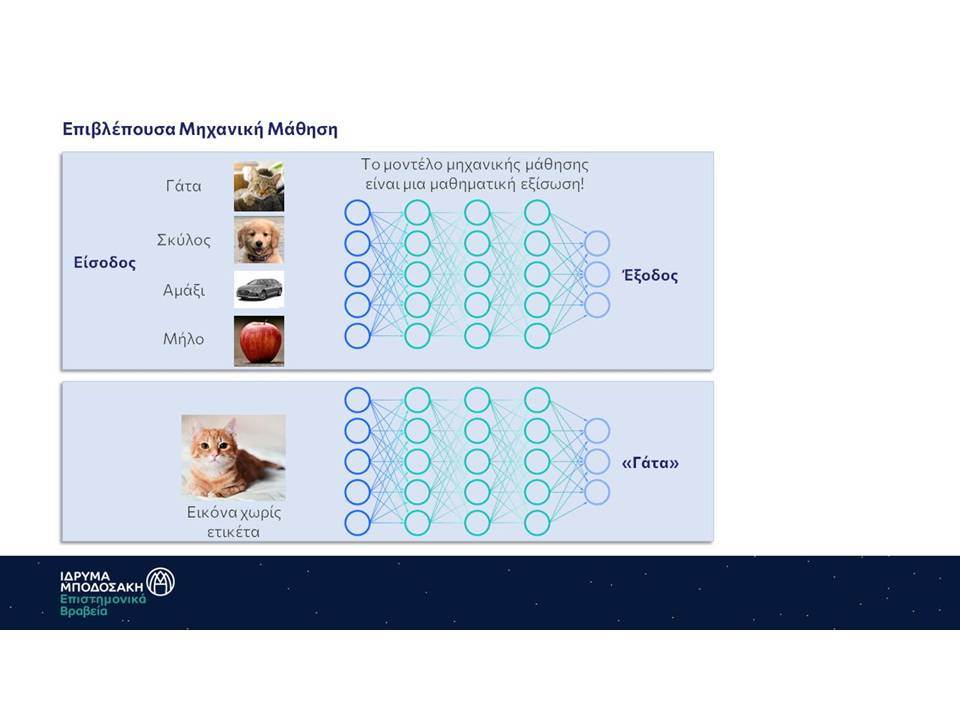 Επιβλέπουσα Μηχανική Μάθηση

Το μοντέλο μηχανικής μάθησης είναι μια μαθηματική εξίσωση!

Είσοδος

Γάτα

Σκύλος

Αμάξι

Μήλο

Έξοδος

Εικόνα χωρίς ετικέτα

«Γάτα»

ΙΔΡΥΜΑ ΜΠΟΔΟΣΑΚΗ
Επιστημονικά Βραβεία